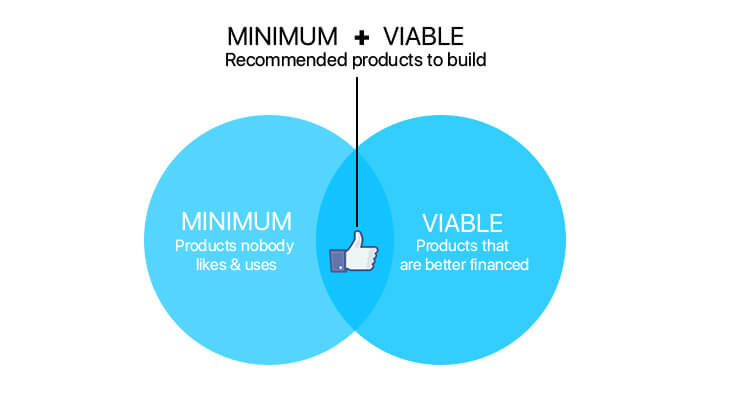 MINIMUM + VIABLE
Recommended products to build

MINIMUM
Products nobody likes & uses

VIABLE
Products that are better financed